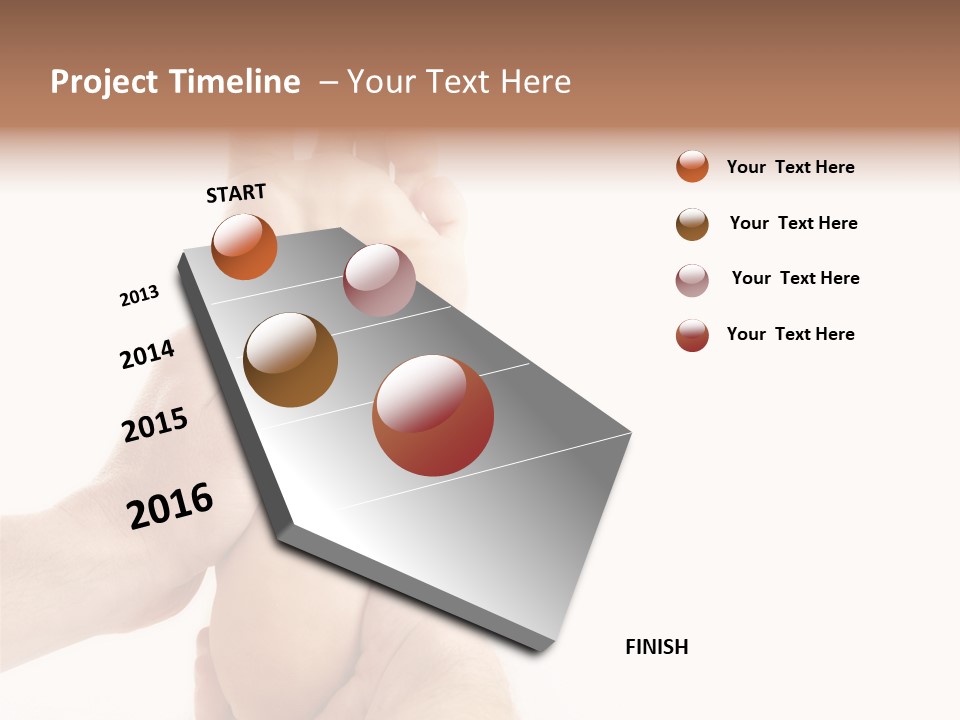 Project Timeline – Your Text Here

START

2013

2014

2015

2016

FINISH

Your Text Here

Your Text Here

Your Text Here

Your Text Here